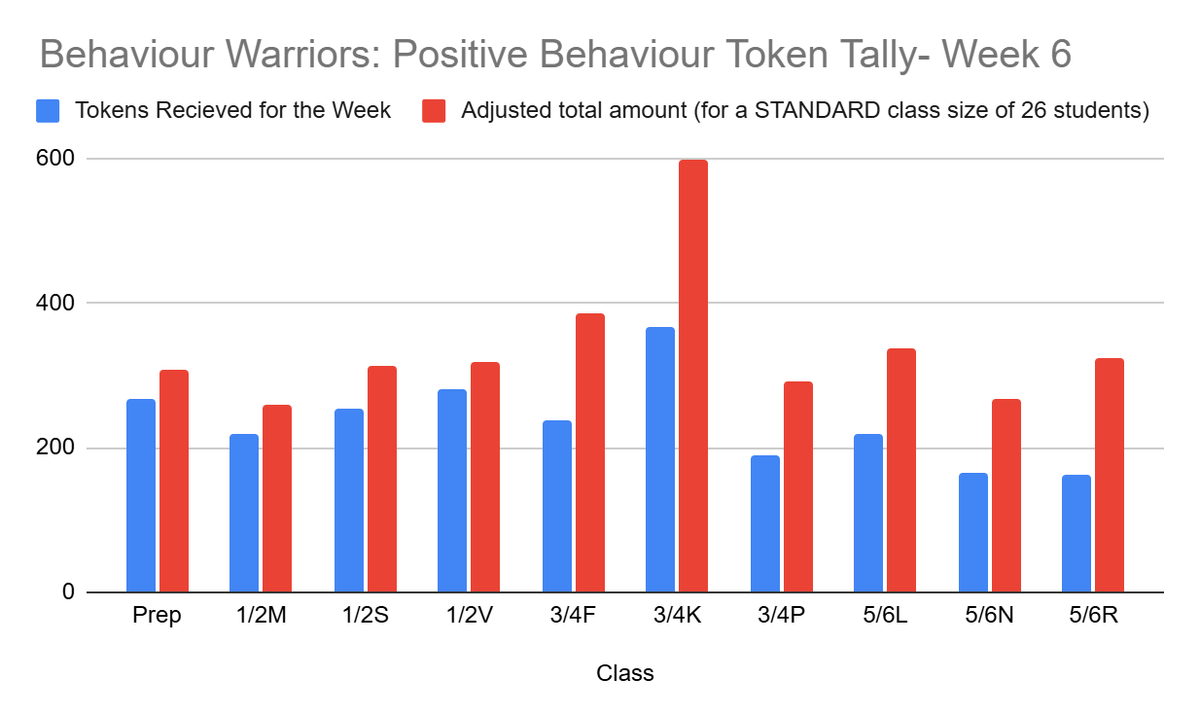 Behaviour Warriors: Positive Behaviour Token Tally- Week 6

Tokens Recieved for the Week
Adjusted total amount (for a STANDARD class size of 26 students)

600
400
200
0

Prep
1/2M
1/2S
1/2V
3/4F
3/4K
3/4P
5/6L
5/6N
5/6R

Class